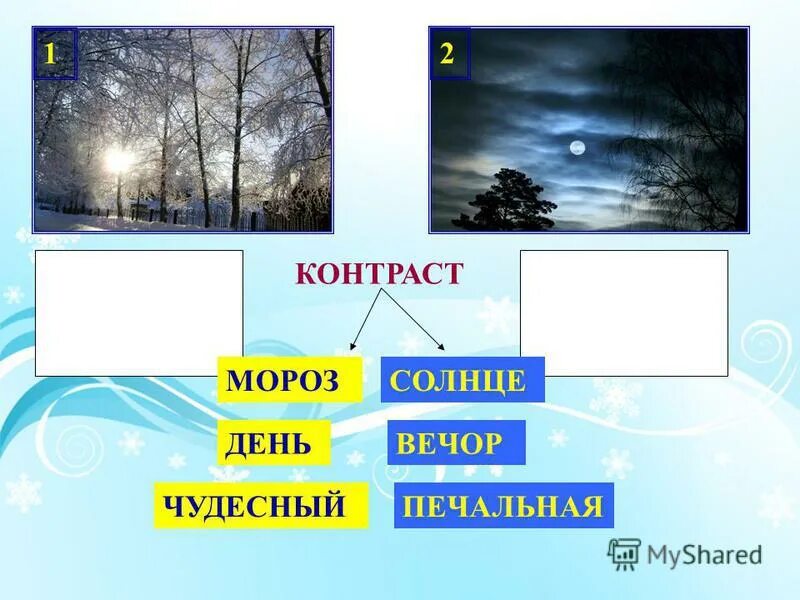 1

2

КОНТРАСТ

МОРОЗ

СОЛНЦЕ

ДЕНЬ

ВЕЧОР

ЧУДЕСНЫЙ

ПЕЧАЛЬНАЯ

MyShared